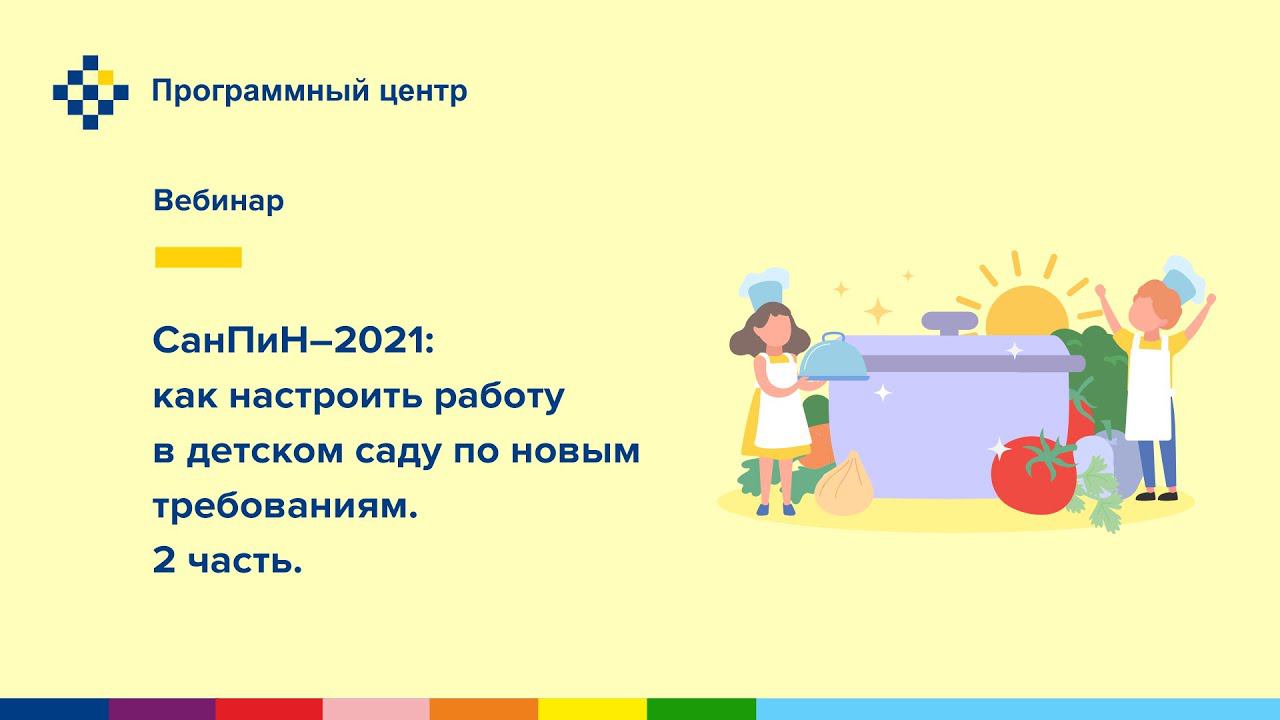 Программный центр

Вебинар

СанПиН–2021:
как настроить работу
в детском саду по новым
требованиям.
2 часть.